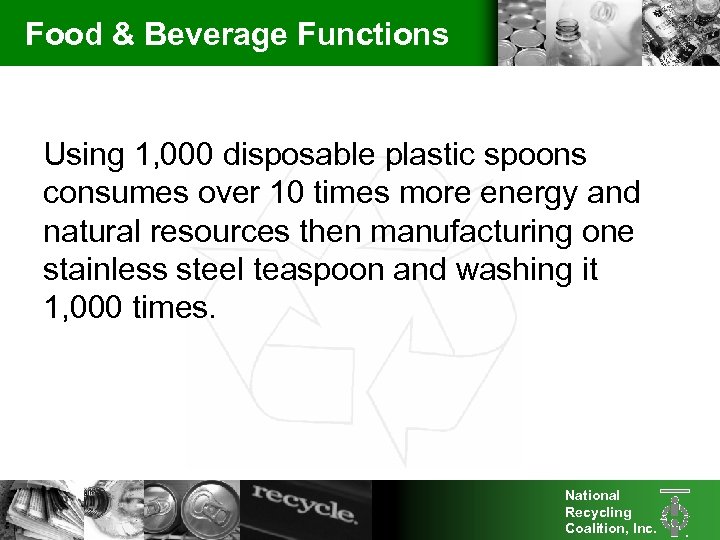 Food & Beverage Functions

Using 1,000 disposable plastic spoons consumes over 10 times more energy and natural resources then manufacturing one stainless steel teaspoon and washing it 1,000 times.

recycle.

National Recycling Coalition, Inc.